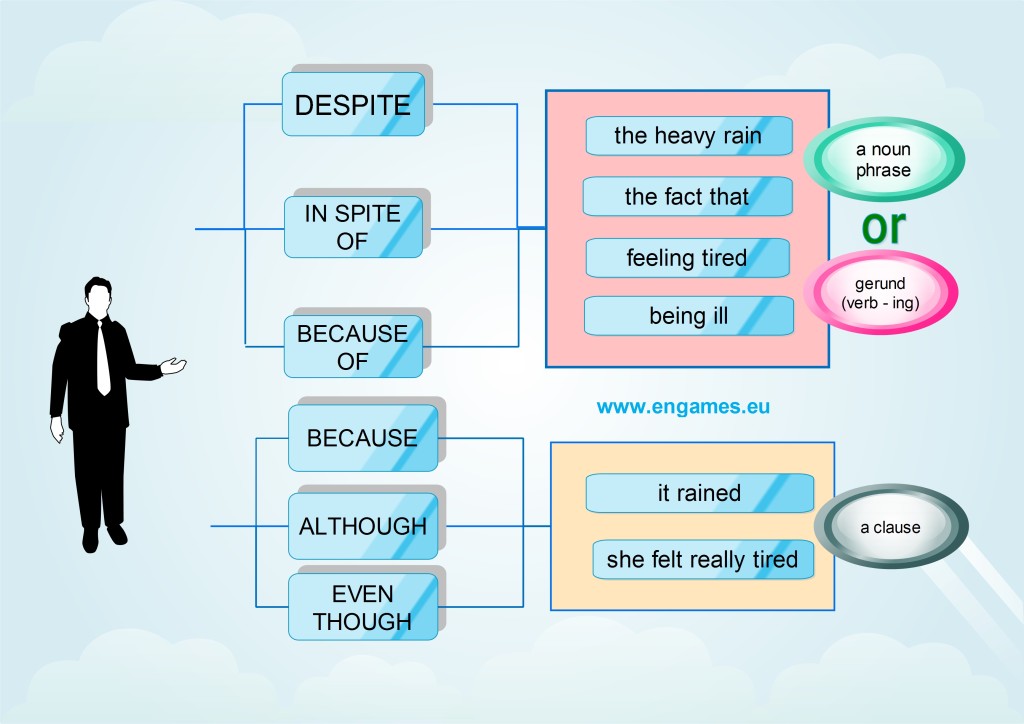 DESPITE

IN SPITE OF

BECAUSE OF

the heavy rain

the fact that

feeling tired

being ill

a noun phrase

or

gerund (verb - ing)

www.engames.eu

BECAUSE

ALTHOUGH

EVEN THOUGH

it rained

she felt really tired

a clause